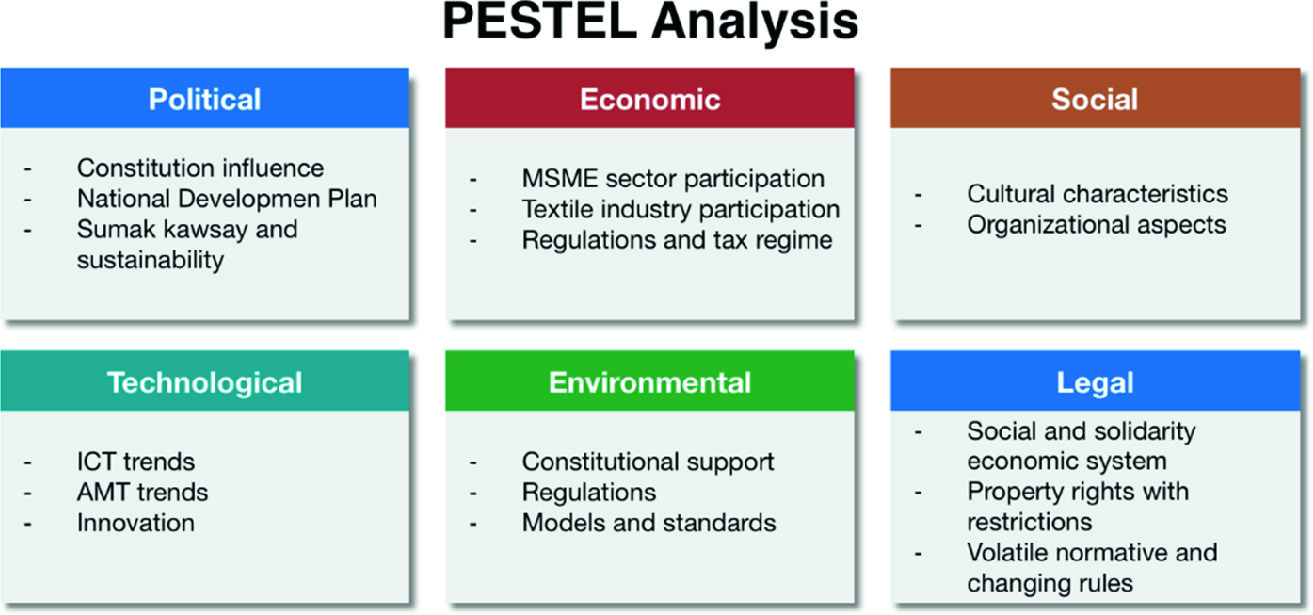 PESTEL Analysis

Political

- Constitution influence
- National Developmen Plan
- Sumak kawsay and sustainability

Economic

- MSME sector participation
- Textile industry participation
- Regulations and tax regime

Social

- Cultural characteristics
- Organizational aspects

Technological

- ICT trends
- AMT trends
- Innovation

Environmental

- Constitutional support
- Regulations
- Models and standards

Legal

- Social and solidarity economic system
- Property rights with restrictions
- Volatile normative and changing rules